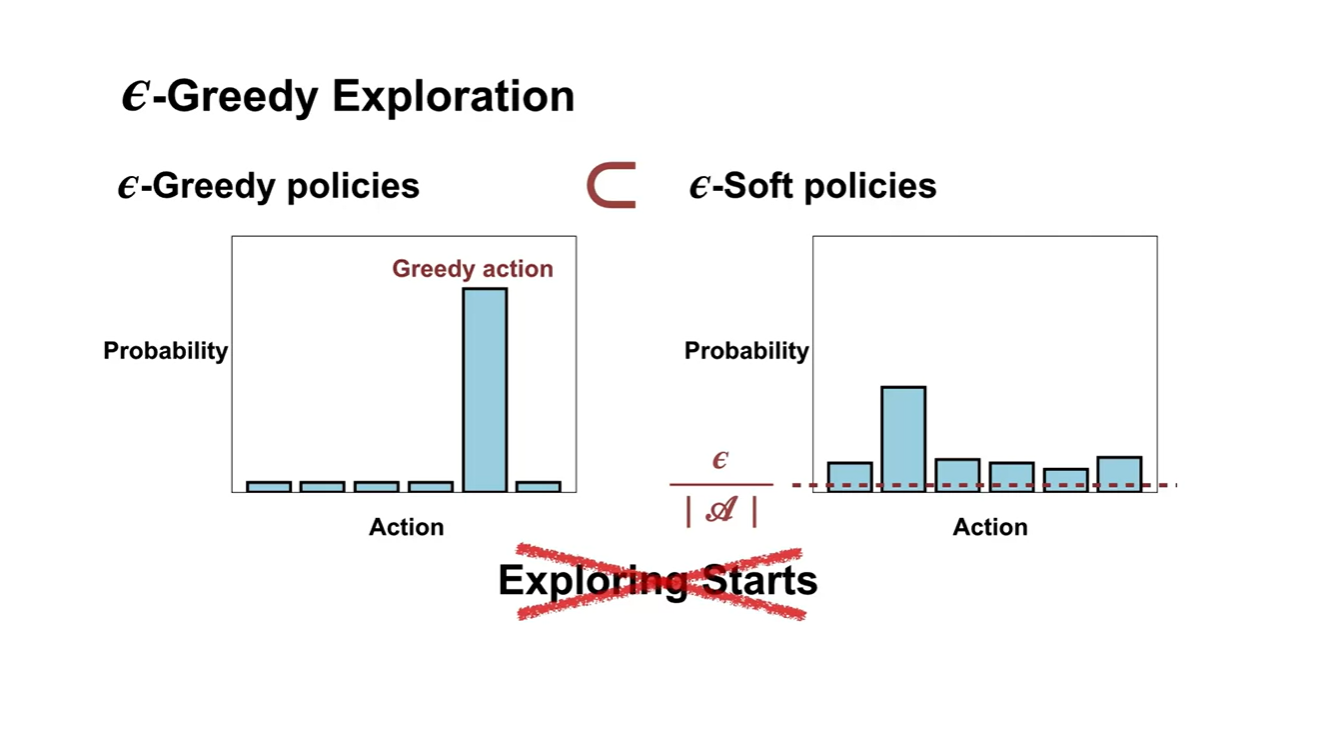 $\epsilon$-Greedy Exploration

$\epsilon$-Greedy policies $\subset$ $\epsilon$-Soft policies

Greedy action

Probability

Action

Probability

$\frac{\epsilon}{|\mathcal{A}|}$

Action

Exploring Starts